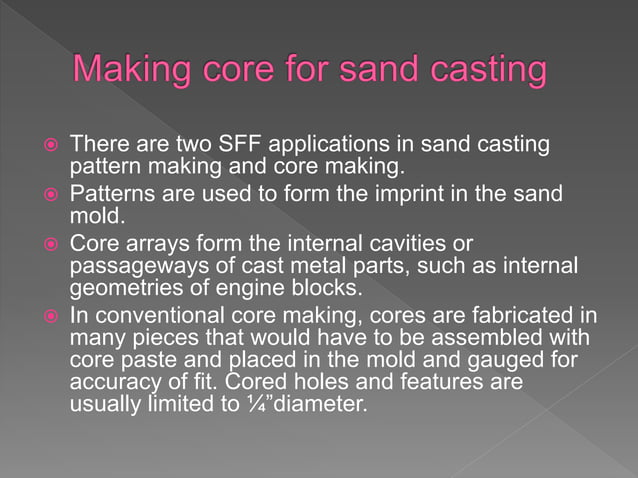 Making core for sand casting

There are two SFF applications in sand casting pattern making and core making.

Patterns are used to form the imprint in the sand mold.

Core arrays form the internal cavities or passageways of cast metal parts, such as internal geometries of engine blocks.

In conventional core making, cores are fabricated in many pieces that would have to be assembled with core paste and placed in the mold and gauged for accuracy of fit. Cored holes and features are usually limited to ¼”diameter.